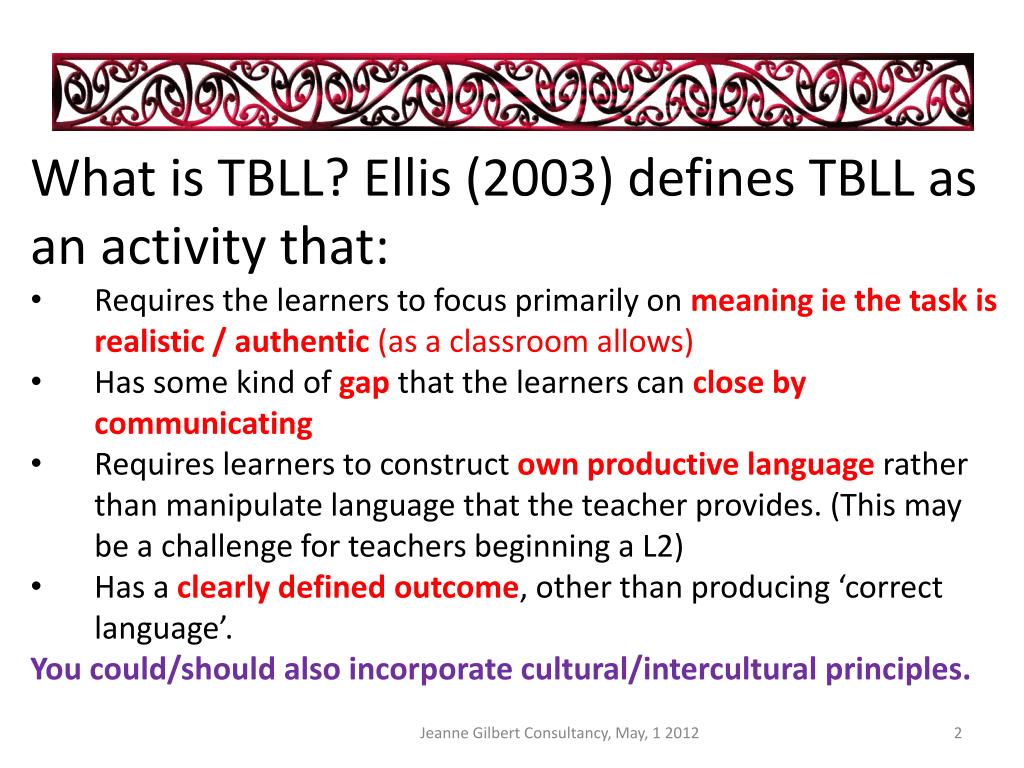 What is TBLL? Ellis (2003) defines TBLL as an activity that:

• Requires the learners to focus primarily on meaning ie the task is realistic / authentic (as a classroom allows)
• Has some kind of gap that the learners can close by communicating
• Requires learners to construct own productive language rather than manipulate language that the teacher provides. (This may be a challenge for teachers beginning a L2)
• Has a clearly defined outcome, other than producing ‘correct language’.

You could/should also incorporate cultural/intercultural principles.

Jeanne Gilbert Consultancy, May, 1 2012

2